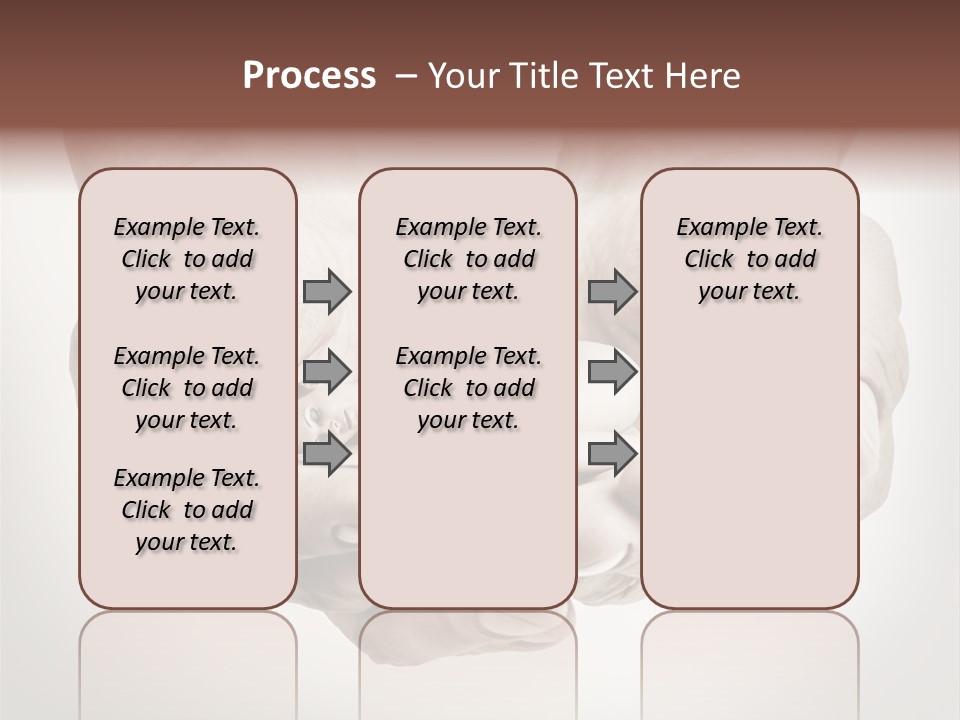 Process – Your Title Text Here

Example Text. Click to add your text.

Example Text. Click to add your text.

Example Text. Click to add your text.

Example Text. Click to add your text.

Example Text. Click to add your text.

Example Text. Click to add your text.